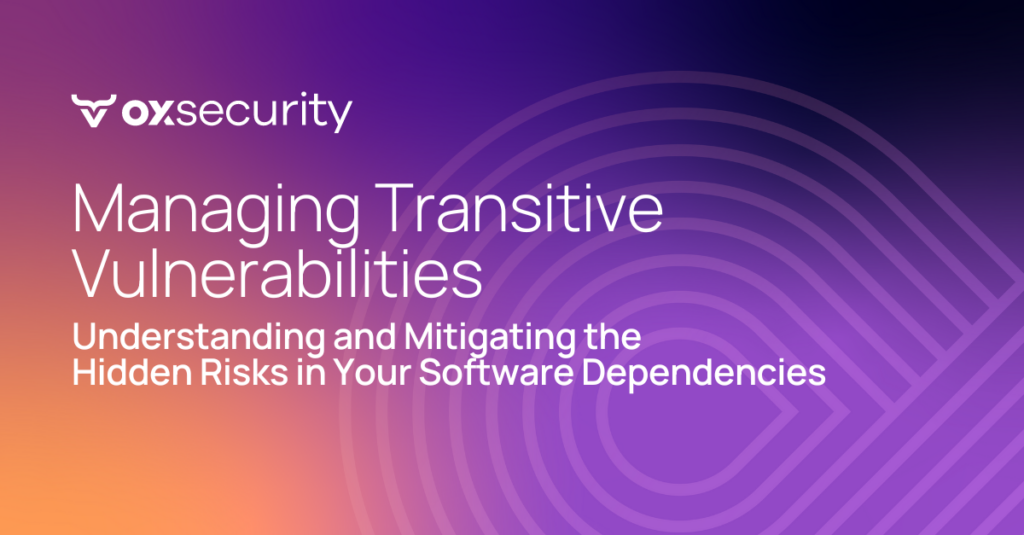 OXsecurity

Managing Transitive Vulnerabilities

Understanding and Mitigating the Hidden Risks in Your Software Dependencies